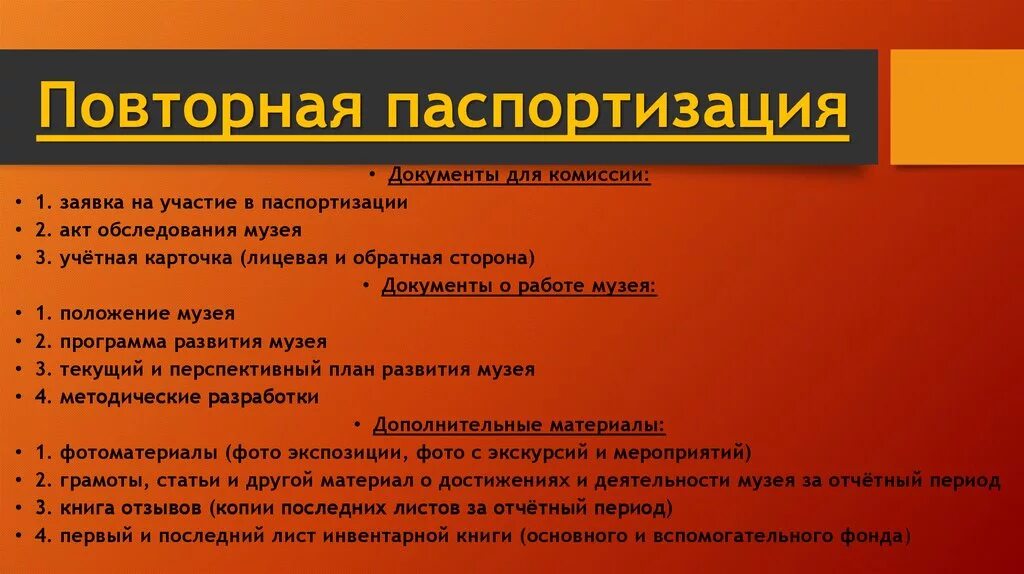 Повторная паспортизация

• Документы для комиссии:
• 1. заявка на участие в паспортизации
• 2. акт обследования музея
• 3. учётная карточка (лицевая и обратная сторона)
• Документы о работе музея:
• 1. положение музея
• 2. программа развития музея
• 3. текущий и перспективный план развития музея
• 4. методические разработки
• Дополнительные материалы:
• 1. фотоматериалы (фото экспозиции, фото с экскурсий и мероприятий)
• 2. грамоты, статьи и другой материал о достижениях и деятельности музея за отчётный период
• 3. книга отзывов (копии последних листов за отчётный период)
• 4. первый и последний лист инвентарной книги (основного и вспомогательного фонда)